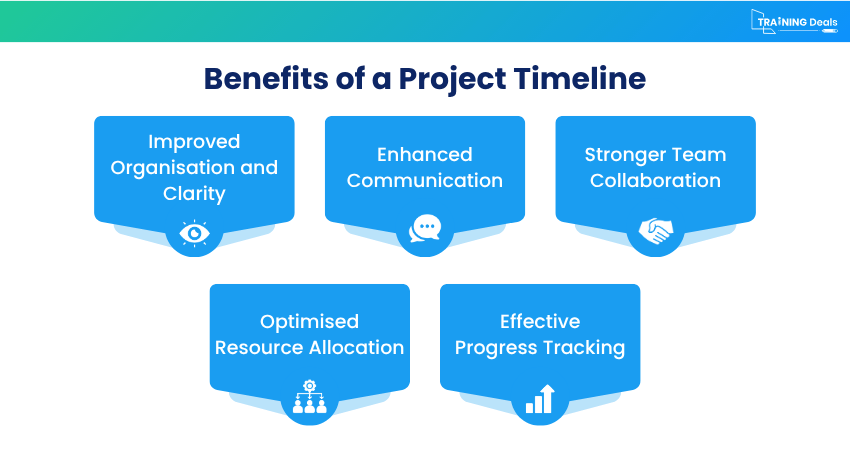 TRAINING Deals

Benefits of a Project Timeline

Improved Organisation and Clarity

Enhanced Communication

Stronger Team Collaboration

Optimised Resource Allocation

Effective Progress Tracking